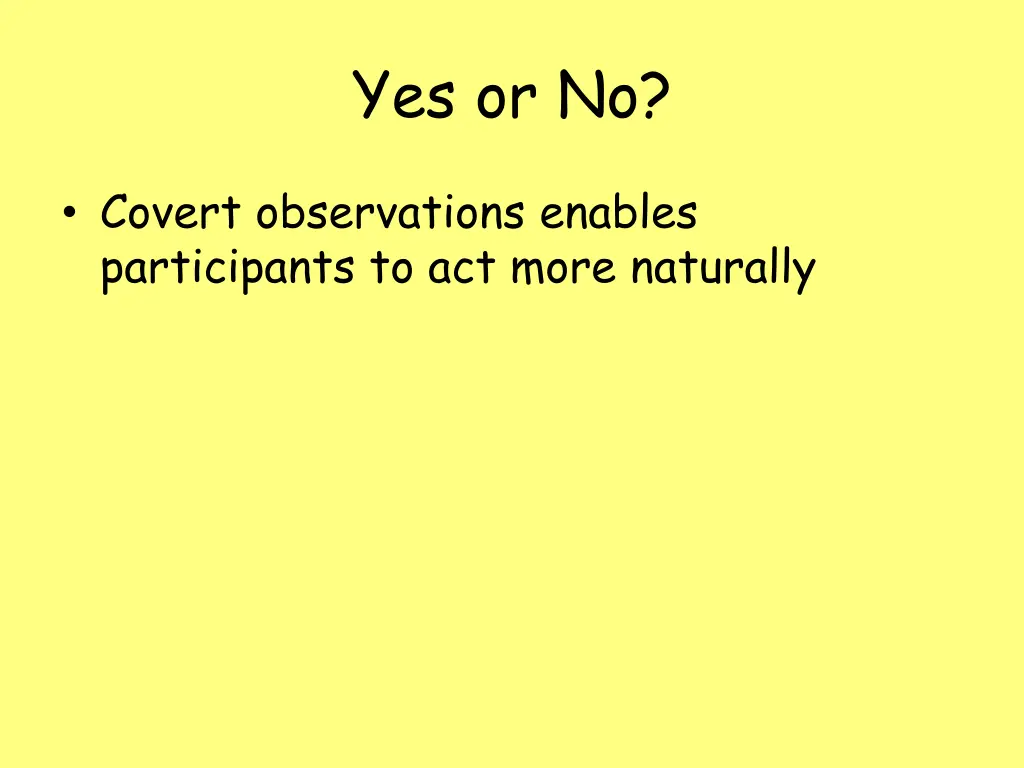 Yes or No?

• Covert observations enables participants to act more naturally